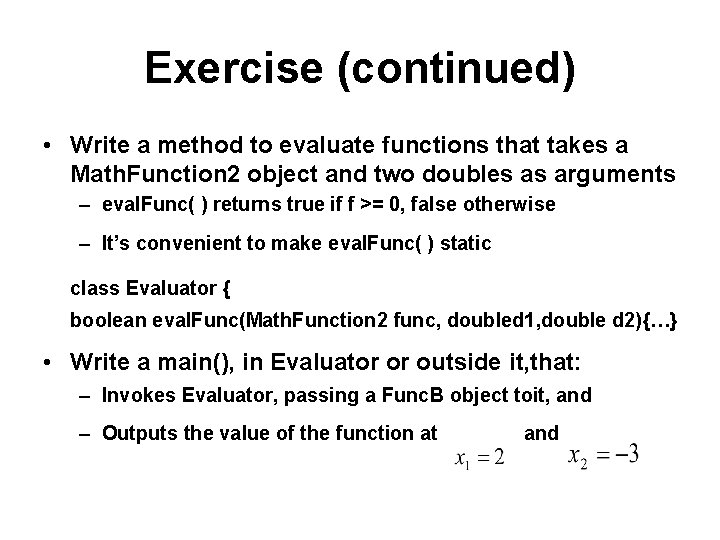 Exercise (continued)

• Write a method to evaluate functions that takes a MathFunction2 object and two doubles as arguments
– evalFunc( ) returns true if f >= 0, false otherwise
– It's convenient to make evalFunc( ) static

class Evaluator {
boolean evalFunc(MathFunction2 func, doubled1,double d2){…}

• Write a main(), in Evaluator or outside it,that:
– Invokes Evaluator, passing a FuncB object toit, and
– Outputs the value of the function at $x_1 = 2$ and $x_2 = -3$